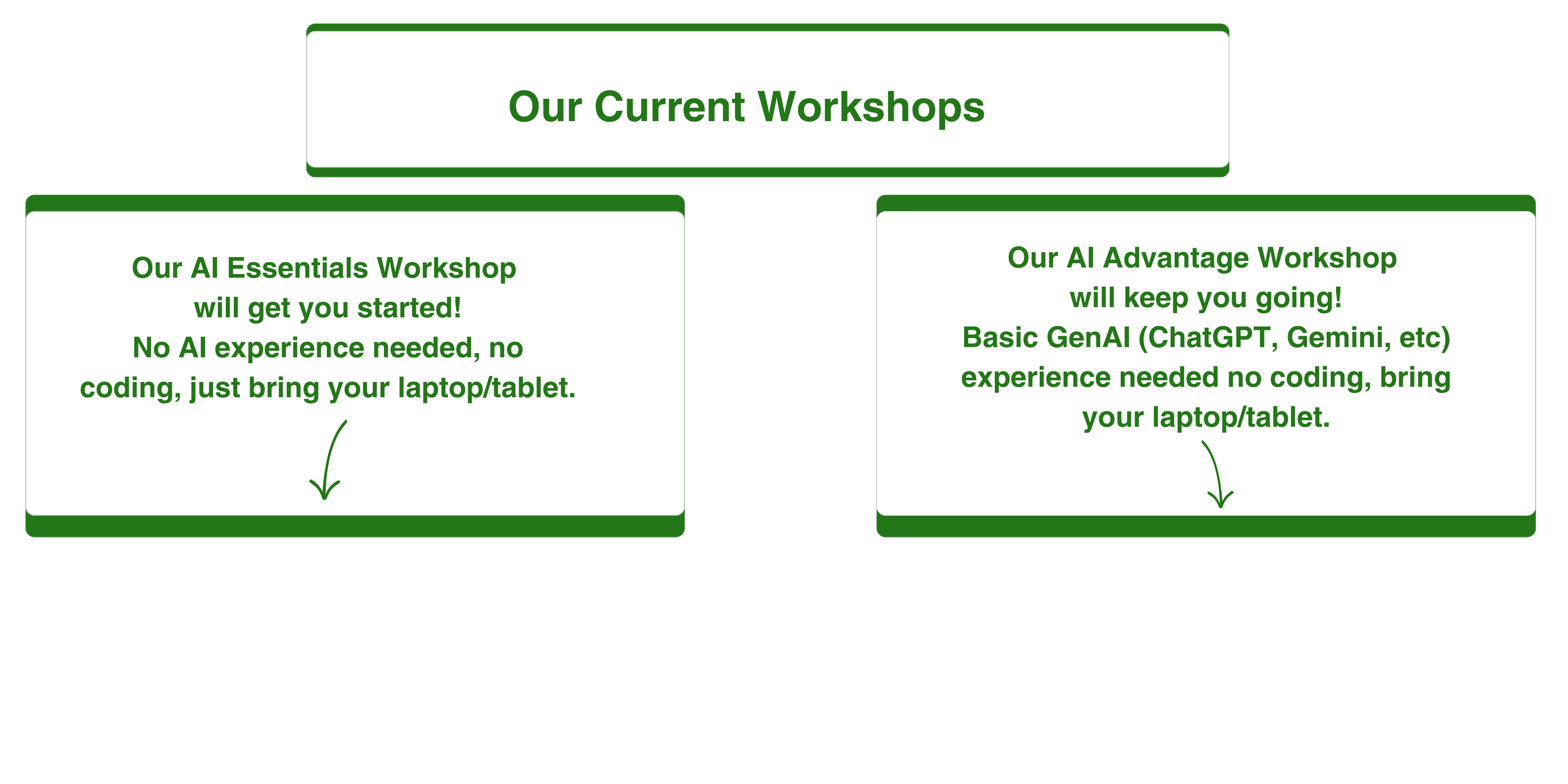 Our Current Workshops

Our AI Essentials Workshop will get you started! No AI experience needed, no coding, just bring your laptop/tablet.

Our AI Advantage Workshop will keep you going! Basic GenAI (ChatGPT, Gemini, etc) experience needed no coding, bring your laptop/tablet.